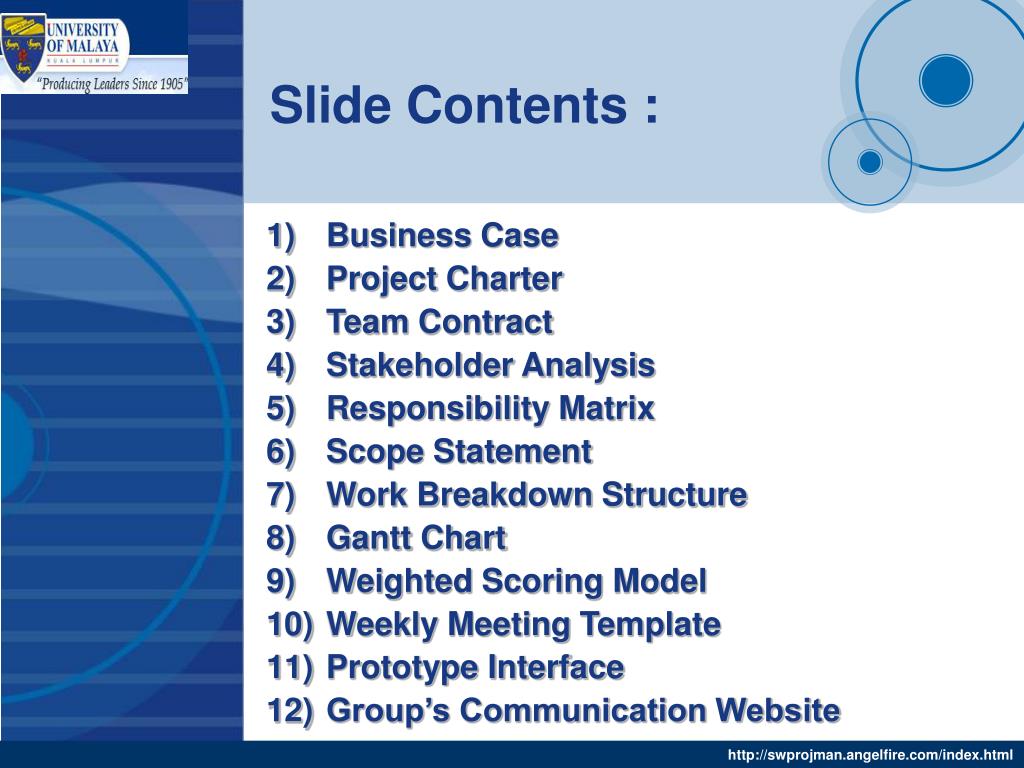 UNIVERSITY OF MALAYA
KUALA LUMPUR
"Producing Leaders Since 1905"

Slide Contents :

1) Business Case
2) Project Charter
3) Team Contract
4) Stakeholder Analysis
5) Responsibility Matrix
6) Scope Statement
7) Work Breakdown Structure
8) Gantt Chart
9) Weighted Scoring Model
10) Weekly Meeting Template
11) Prototype Interface
12) Group's Communication Website

http://swprojman.angelfire.com/index.html